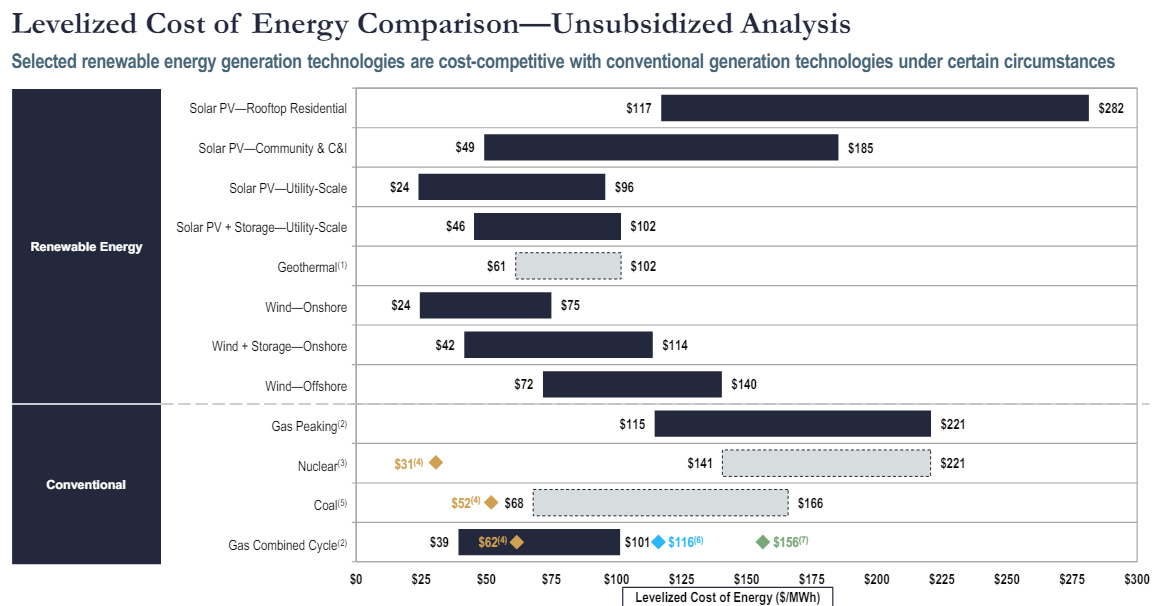 Levelized Cost of Energy Comparison—Unsubsidized Analysis

Selected renewable energy generation technologies are cost-competitive with conventional generation technologies under certain circumstances

Renewable Energy

Solar PV—Rooftop Residential $117 $282

Solar PV—Community & C&I $49 $185

Solar PV—Utility-Scale $24 $96

Solar PV + Storage—Utility-Scale $46 $102

Geothermal$^{(1)}$ $61 $102

Wind—Onshore $24 $75

Wind + Storage—Onshore $42 $114

Wind—Offshore $72 $140

Conventional

Gas Peaking$^{(2)}$ $115 $221

Nuclear$^{(3)}$ $31$^{(4)}$ $141 $221

Coal$^{(5)}$ $52$^{(4)}$ $68 $166

Gas Combined Cycle$^{(2)}$ $39 $62$^{(4)}$ $101 $116$^{(6)}$ $156$^{(7)}$

$0 $25 $50 $75 $100 $125 $150 $175 $200 $225 $250 $275 $300

Levelized Cost of Energy ($/MWh)